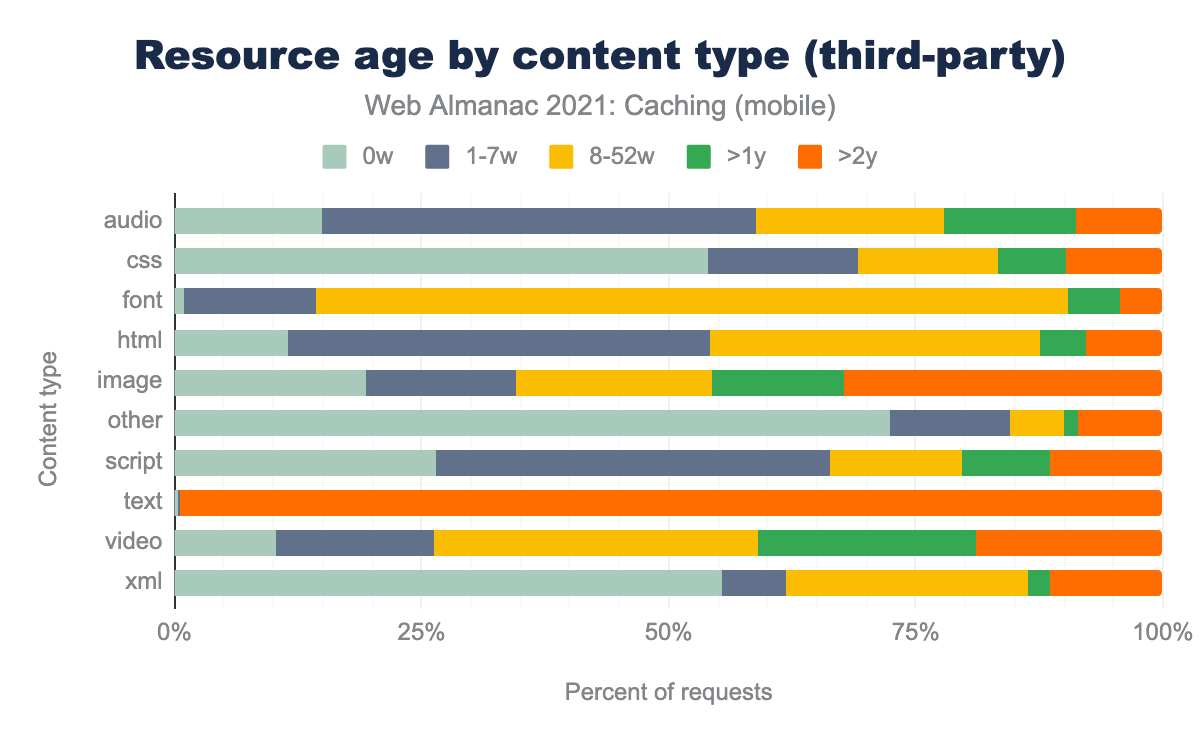 Resource age by content type (third-party)

Web Almanac 2021: Caching (mobile)

0w 1-7w 8-52w >1y >2y

Content type

audio
css
font
html
image
other
script
text
video
xml

0% 25% 50% 75% 100%

Percent of requests